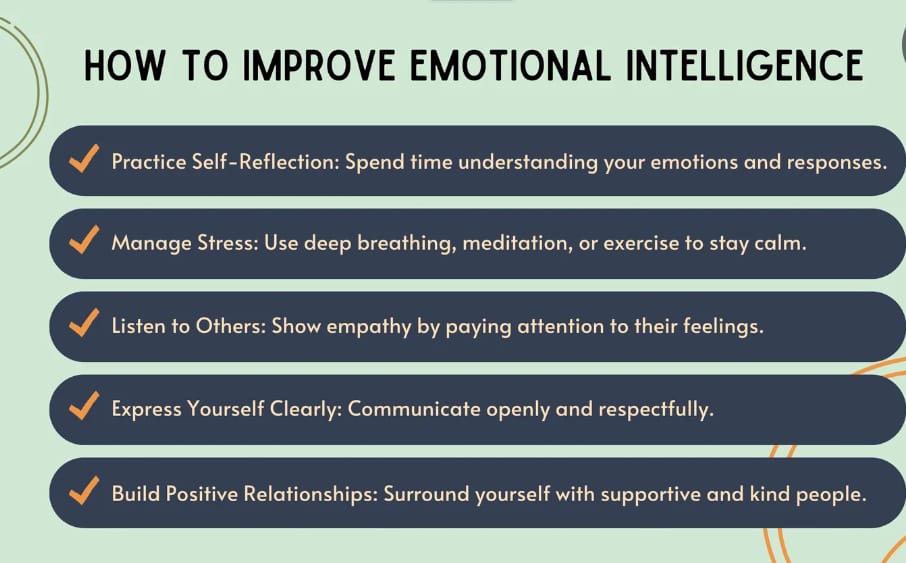 HOW TO IMPROVE EMOTIONAL INTELLIGENCE

✓ Practice Self-Reflection: Spend time understanding your emotions and responses.

✓ Manage Stress: Use deep breathing, meditation, or exercise to stay calm.

✓ Listen to Others: Show empathy by paying attention to their feelings.

✓ Express Yourself Clearly: Communicate openly and respectfully.

✓ Build Positive Relationships: Surround yourself with supportive and kind people.